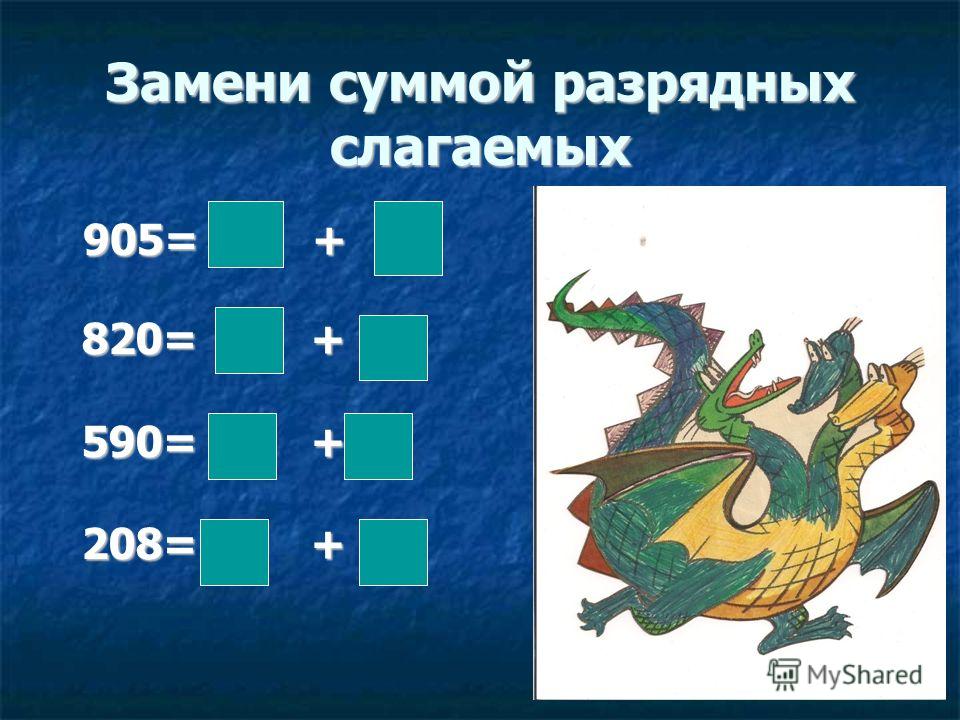 Замени суммой разрядных слагаемых

905= +

820= +

590= +

208= +

MyShared